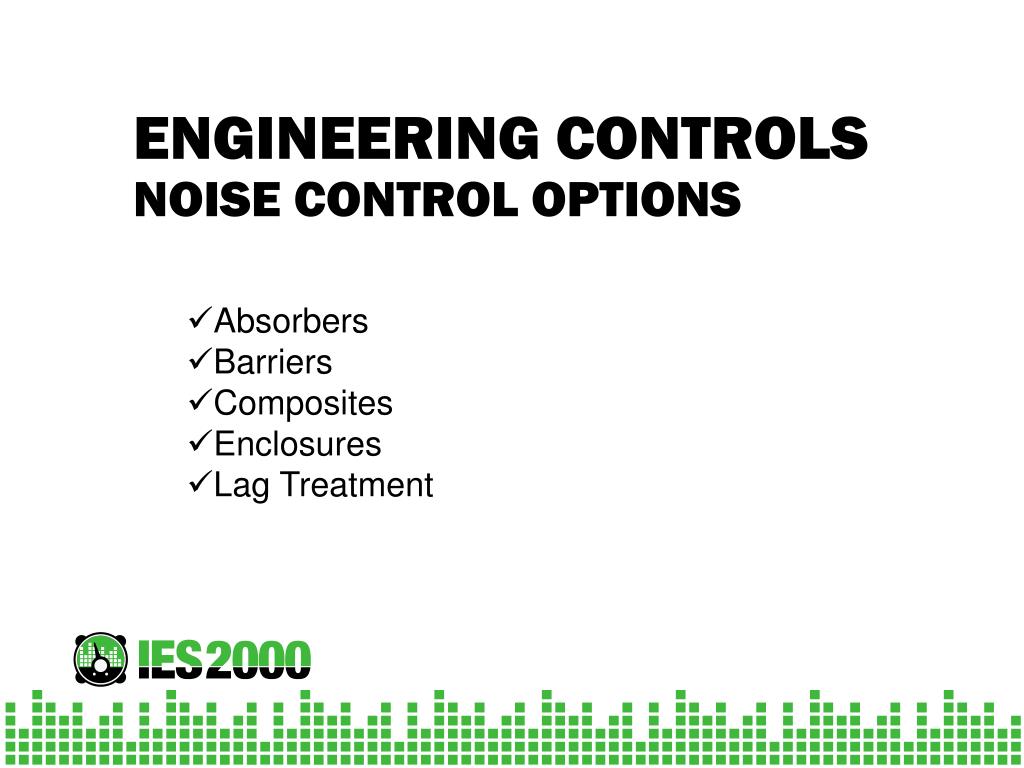 ENGINEERING CONTROLS
NOISE CONTROL OPTIONS

✓Absorbers
✓Barriers
✓Composites
✓Enclosures
✓Lag Treatment

IES2000